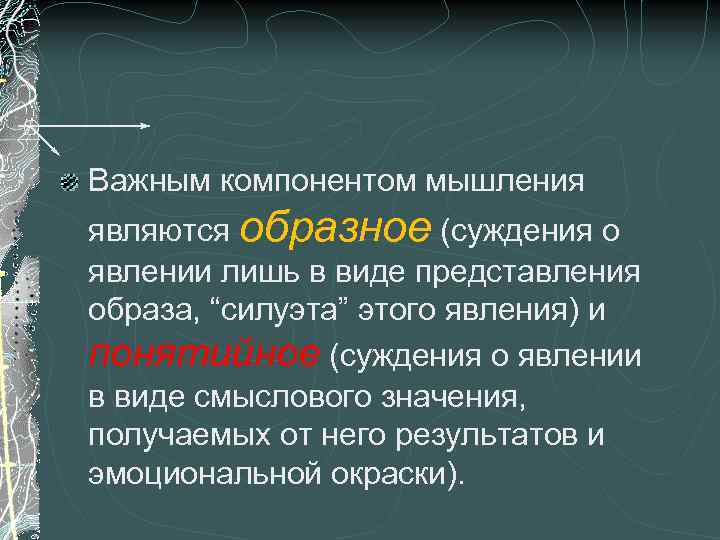 Важным компонентом мышления являются образное (суждения о явлении лишь в виде представления образа, “силуэта” этого явления) и понятийное (суждения о явлении в виде смыслового значения, получаемых от него результатов и эмоциональной окраски).